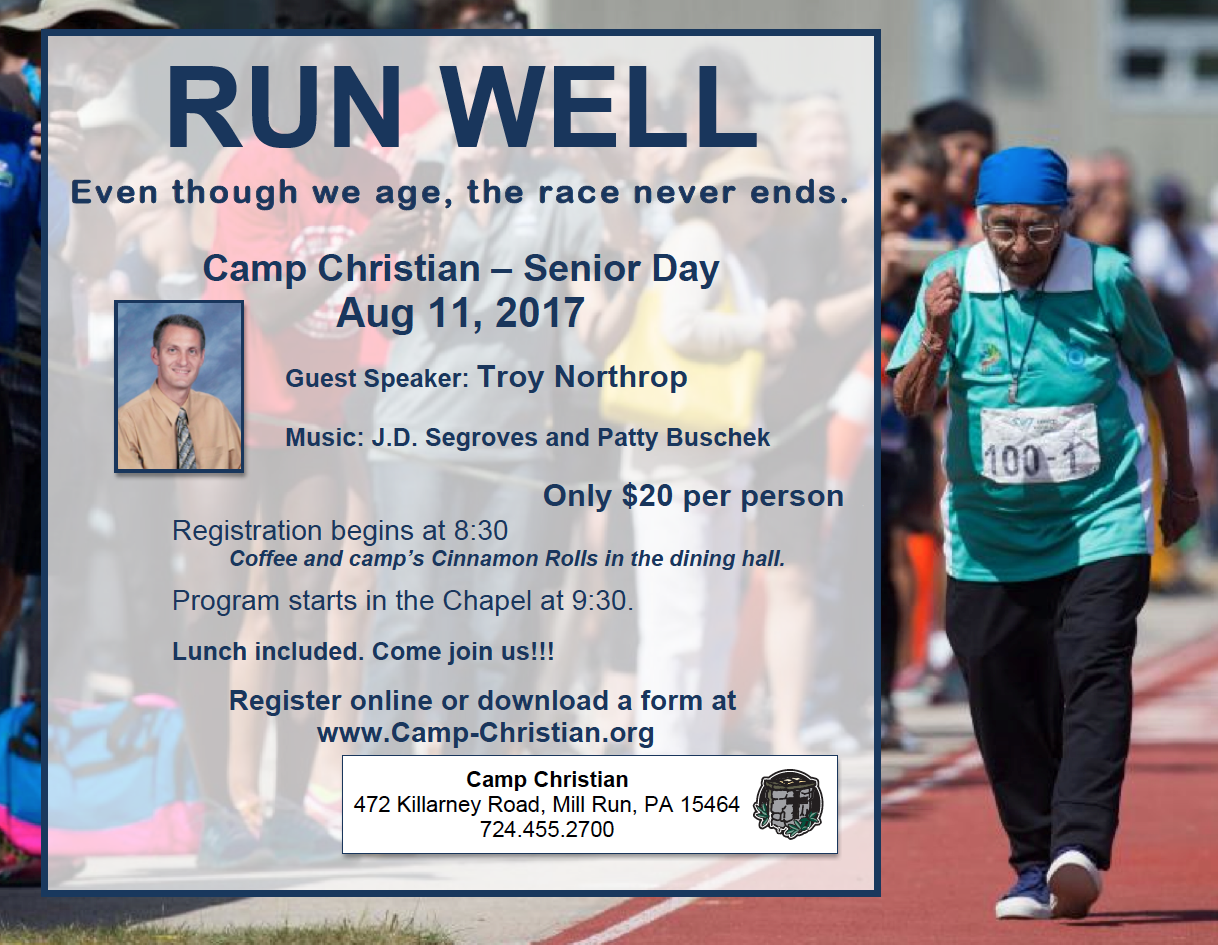 RUN WELL

Even though we age, the race never ends.

Camp Christian – Senior Day
Aug 11, 2017

Guest Speaker: Troy Northrop

Music: J.D. Segroves and Patty Buschek

Only $20 per person

Registration begins at 8:30
Coffee and camp's Cinnamon Rolls in the dining hall.

Program starts in the Chapel at 9:30.

Lunch included. Come join us!!!

Register online or download a form at
www.Camp-Christian.org

Camp Christian
472 Killarney Road, Mill Run, PA 15464
724.455.2700

100-1